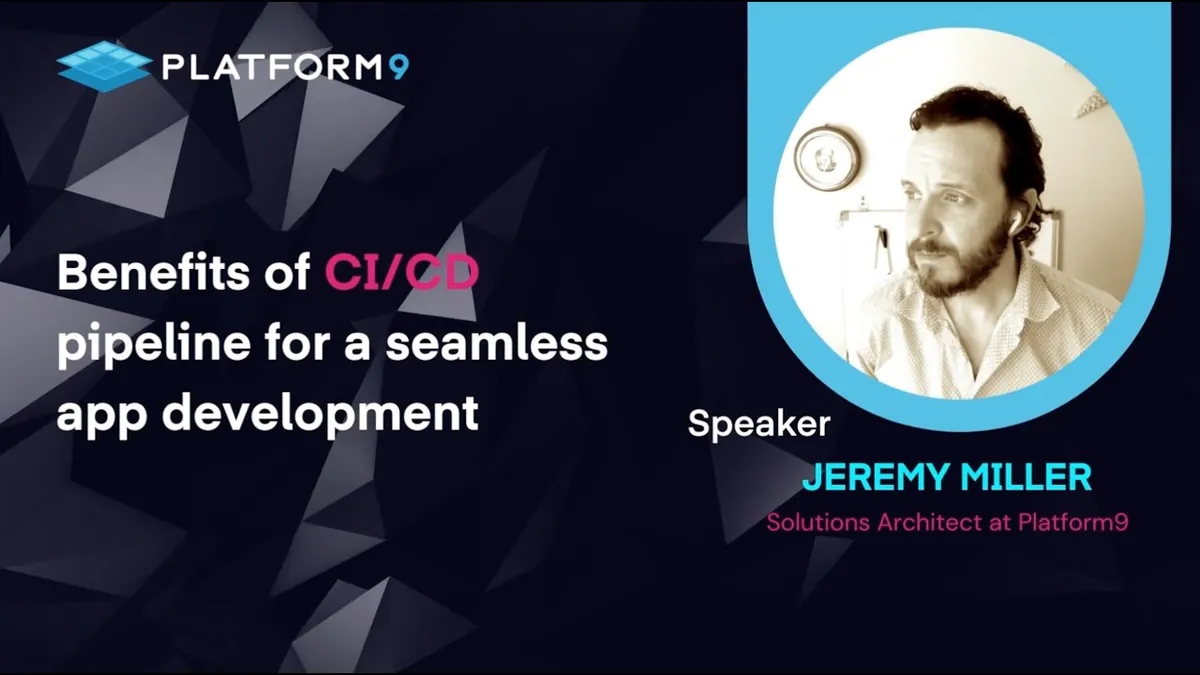 PLATFORM9

Benefits of CI/CD pipeline for a seamless app development

Speaker
JEREMY MILLER
Solutions Architect at Platform9